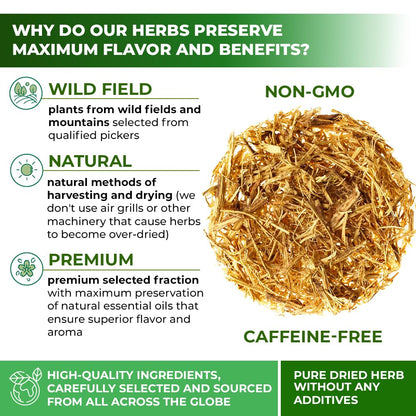 WHY DO OUR HERBS PRESERVE MAXIMUM FLAVOR AND BENEFITS?

WILD FIELD

plants from wild fields and mountains selected from qualified pickers

NATURAL

natural methods of harvesting and drying (we don't use air grills or other machinery that cause herbs to become over-dried)

PREMIUM

premium selected fraction with maximum preservation of natural essential oils that ensure superior flavor and aroma

NON-GMO

CAFFEINE-FREE

HIGH-QUALITY INGREDIENTS, CAREFULLY SELECTED AND SOURCED FROM ALL ACROSS THE GLOBE

PURE DRIED HERB WITHOUT ANY ADDITIVES